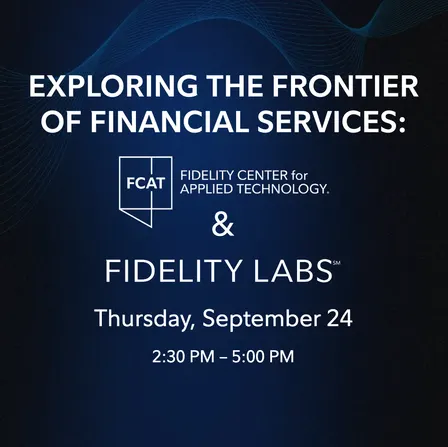 EXPLORING THE FRONTIER OF FINANCIAL SERVICES:

FCAT FIDELITY CENTER for APPLIED TECHNOLOGY.

&

FIDELITY LABS℠

Thursday, September 24

2:30 PM – 5:00 PM